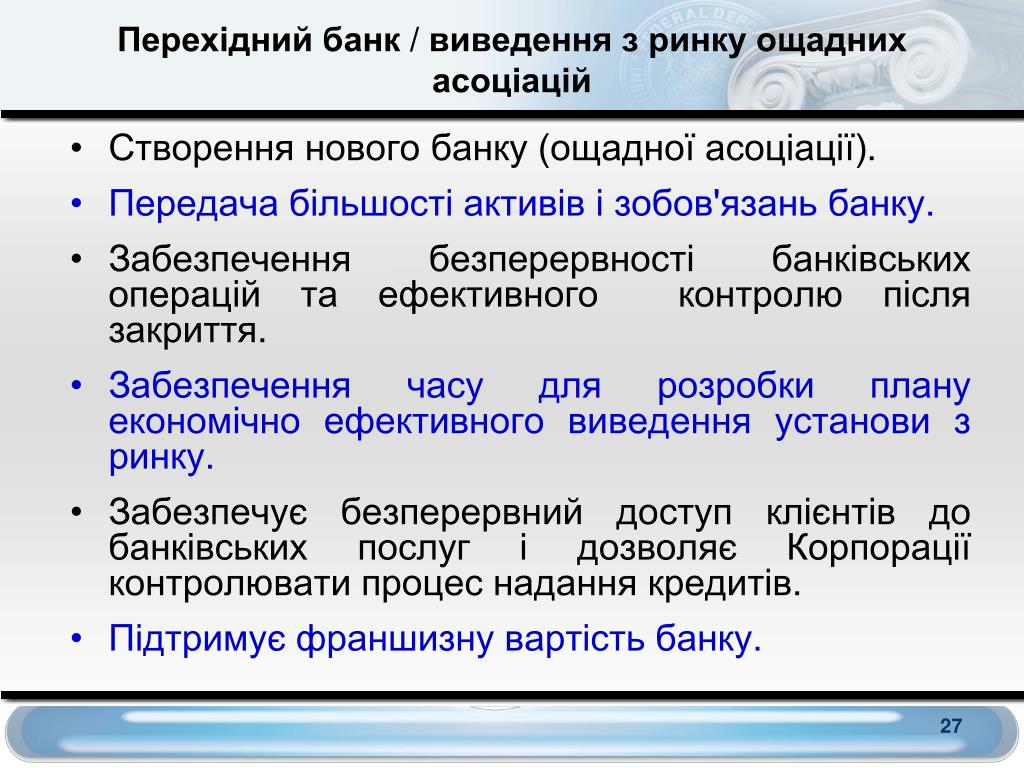 Перехідний банк / виведення з ринку ощадних асоціацій

• Створення нового банку (ощадної асоціації).
• Передача більшості активів і зобов'язань банку.
• Забезпечення безперервності банківських операцій та ефективного контролю після закриття.
• Забезпечення часу для розробки плану економічно ефективного виведення установи з ринку.
• Забезпечує безперервний доступ клієнтів до банківських послуг і дозволяє Корпорації контролювати процес надання кредитів.
• Підтримує франшизну вартість банку.

27